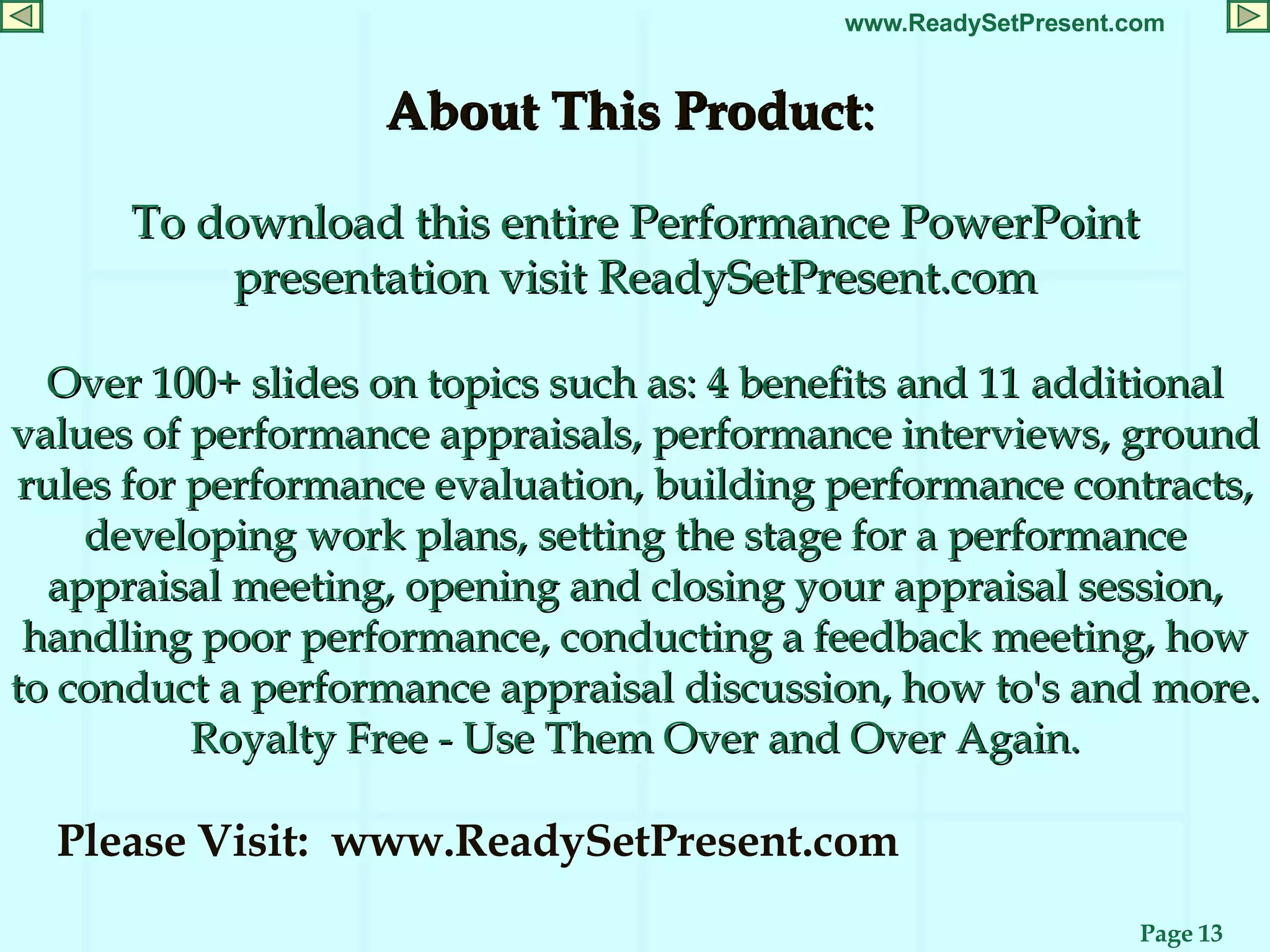 www.ReadySetPresent.com

About This Product:

To download this entire Performance PowerPoint presentation visit ReadySetPresent.com

Over 100+ slides on topics such as: 4 benefits and 11 additional values of performance appraisals, performance interviews, ground rules for performance evaluation, building performance contracts, developing work plans, setting the stage for a performance appraisal meeting, opening and closing your appraisal session, handling poor performance, conducting a feedback meeting, how to conduct a performance appraisal discussion, how to's and more. Royalty Free - Use Them Over and Over Again.

Please Visit: www.ReadySetPresent.com

Page 13